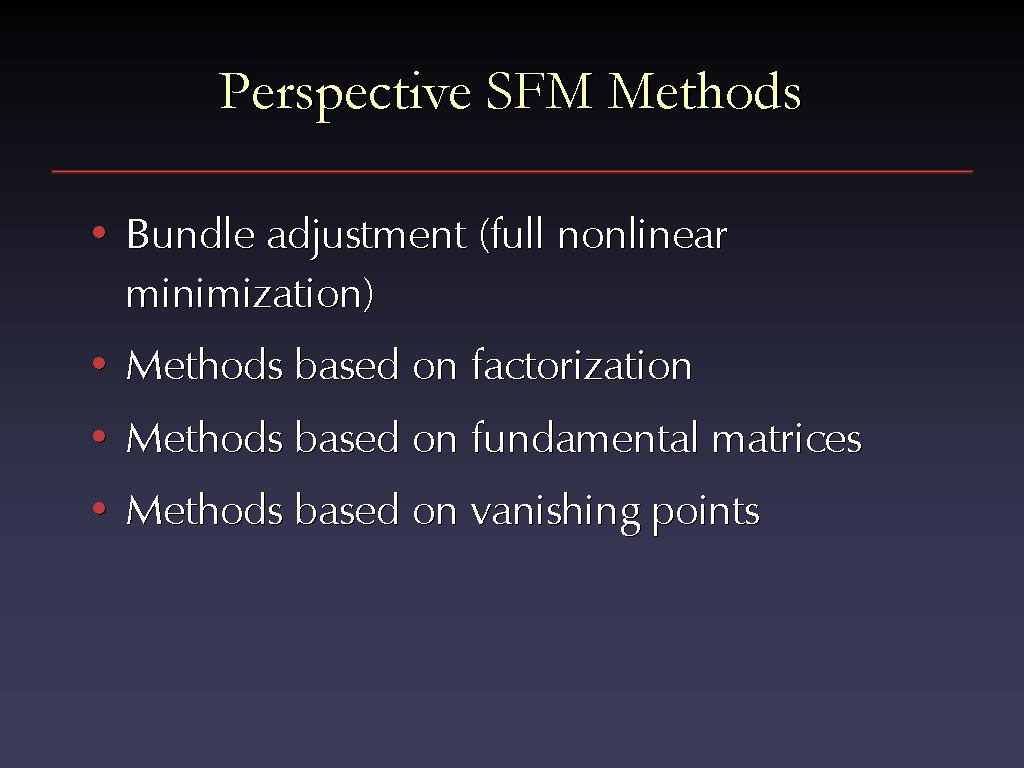 Perspective SFM Methods

• Bundle adjustment (full nonlinear minimization)

• Methods based on factorization

• Methods based on fundamental matrices

• Methods based on vanishing points